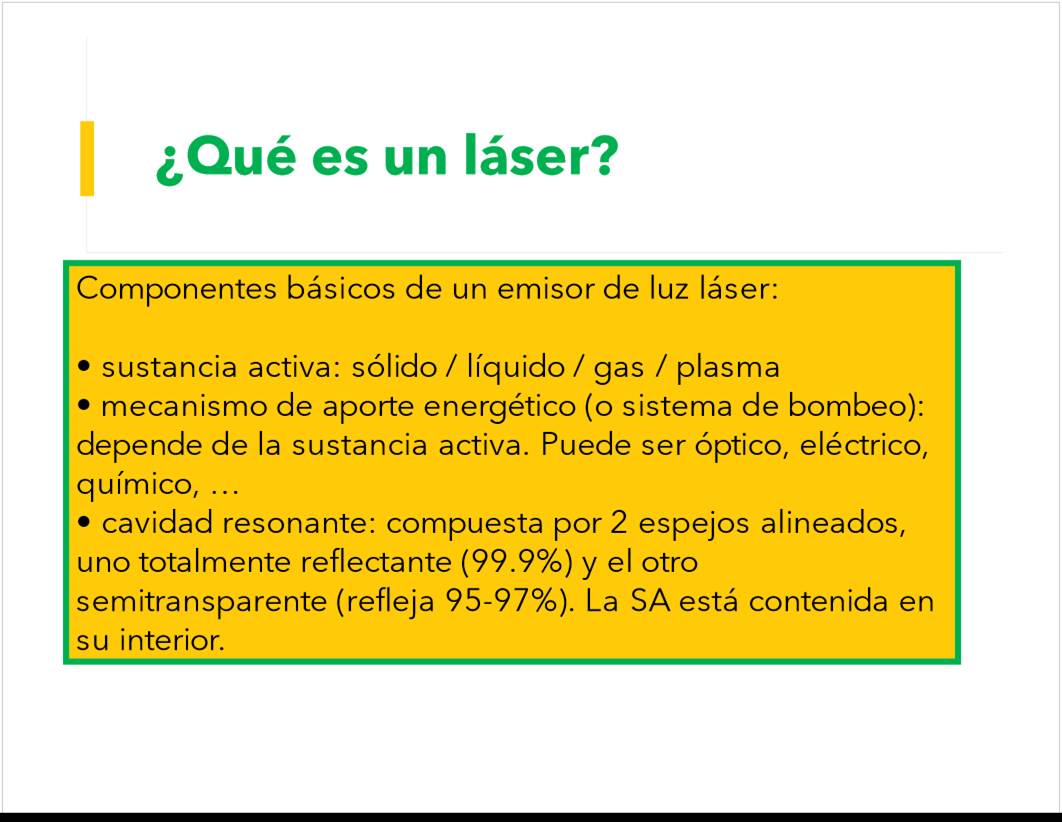 ¿Qué es un láser?

Componentes básicos de un emisor de luz láser:

• sustancia activa: sólido / líquido / gas / plasma
• mecanismo de aporte energético (o sistema de bombeo): depende de la sustancia activa. Puede ser óptico, eléctrico, químico, …
• cavidad resonante: compuesta por 2 espejos alineados, uno totalmente reflectante (99.9%) y el otro semitransparente (refleja 95-97%). La SA está contenida en su interior.